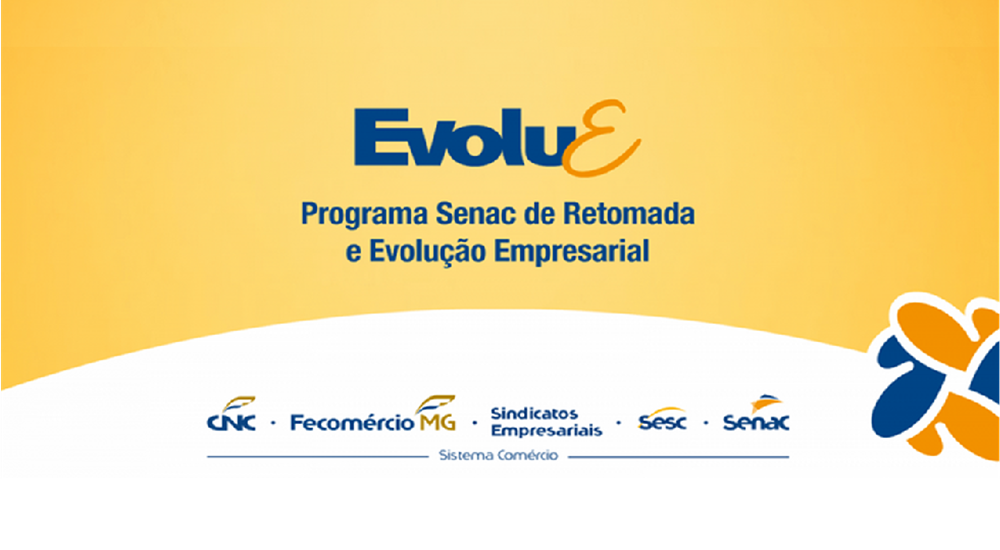 EvoluE

Programa Senac de Retomada e Evolução Empresarial

CNC · Fecomércio MG · Sindicatos Empresariais · Sesc · Senac

Sistema Comércio